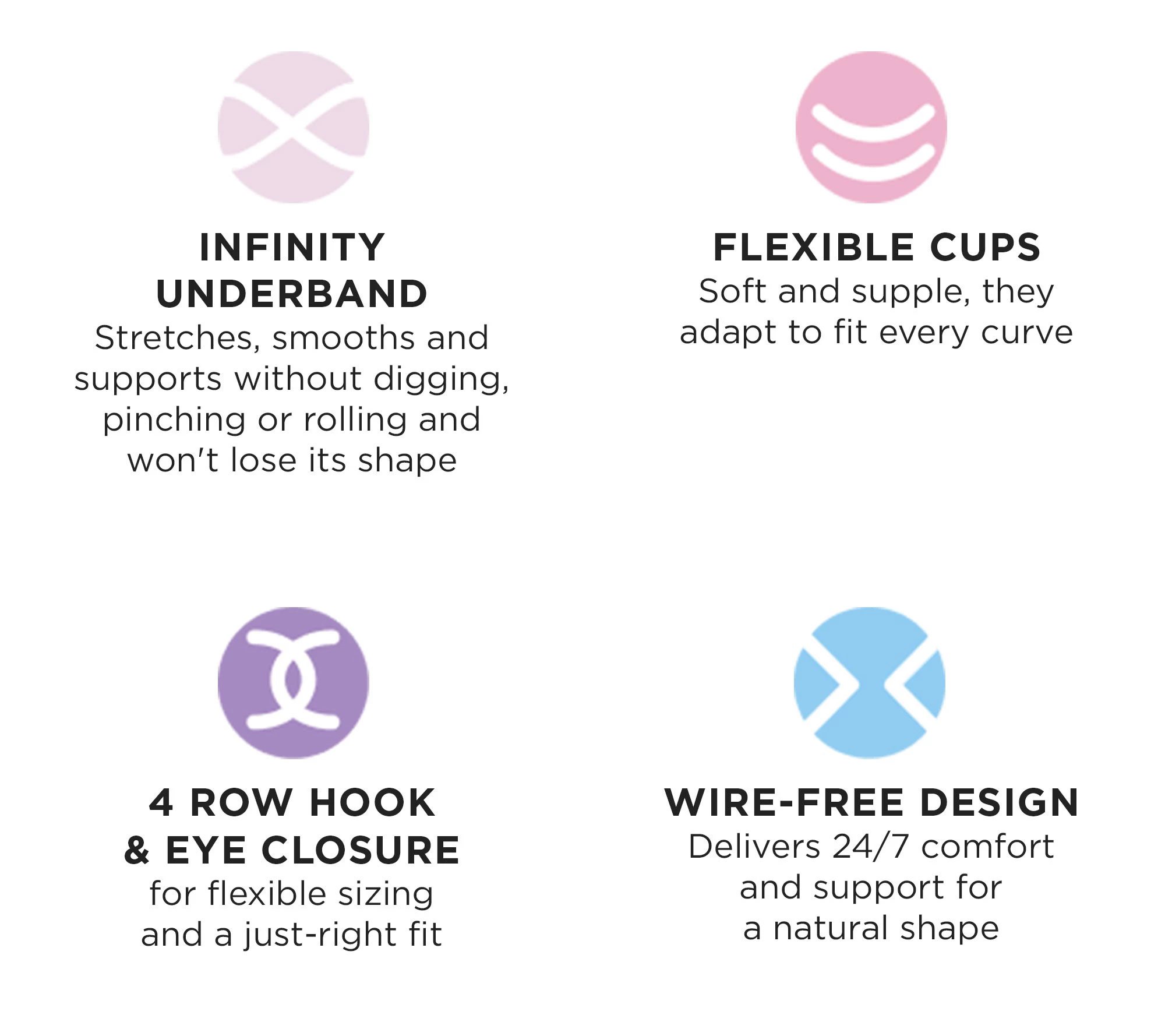 INFINITY UNDERBAND
Stretches, smooths and supports without digging, pinching or rolling and won't lose its shape

FLEXIBLE CUPS
Soft and supple, they adapt to fit every curve

4 ROW HOOK & EYE CLOSURE
for flexible sizing and a just-right fit

WIRE-FREE DESIGN
Delivers 24/7 comfort and support for a natural shape